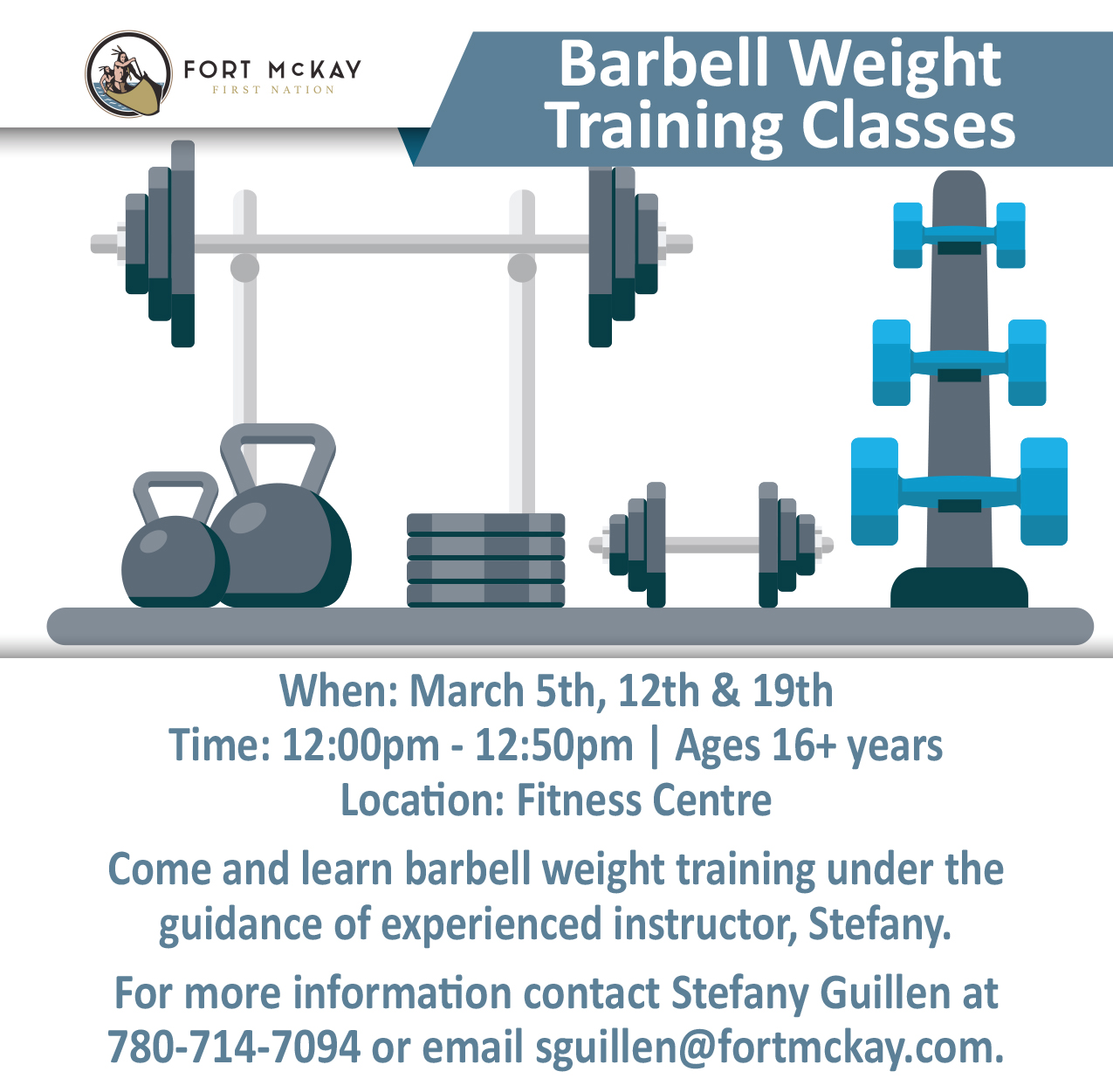 FORT McKAY
FIRST NATION

Barbell Weight Training Classes

When: March 5th, 12th & 19th
Time: 12:00pm - 12:50pm | Ages 16+ years
Location: Fitness Centre

Come and learn barbell weight training under the guidance of experienced instructor, Stefany.

For more information contact Stefany Guillen at 780-714-7094 or email sguillen@fortmckay.com.